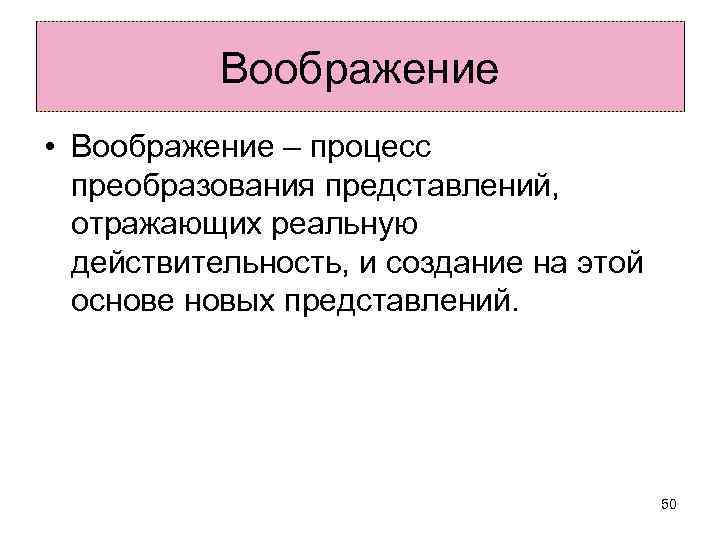 Воображение

• Воображение – процесс преобразования представлений, отражающих реальную действительность, и создание на этой основе новых представлений.

50